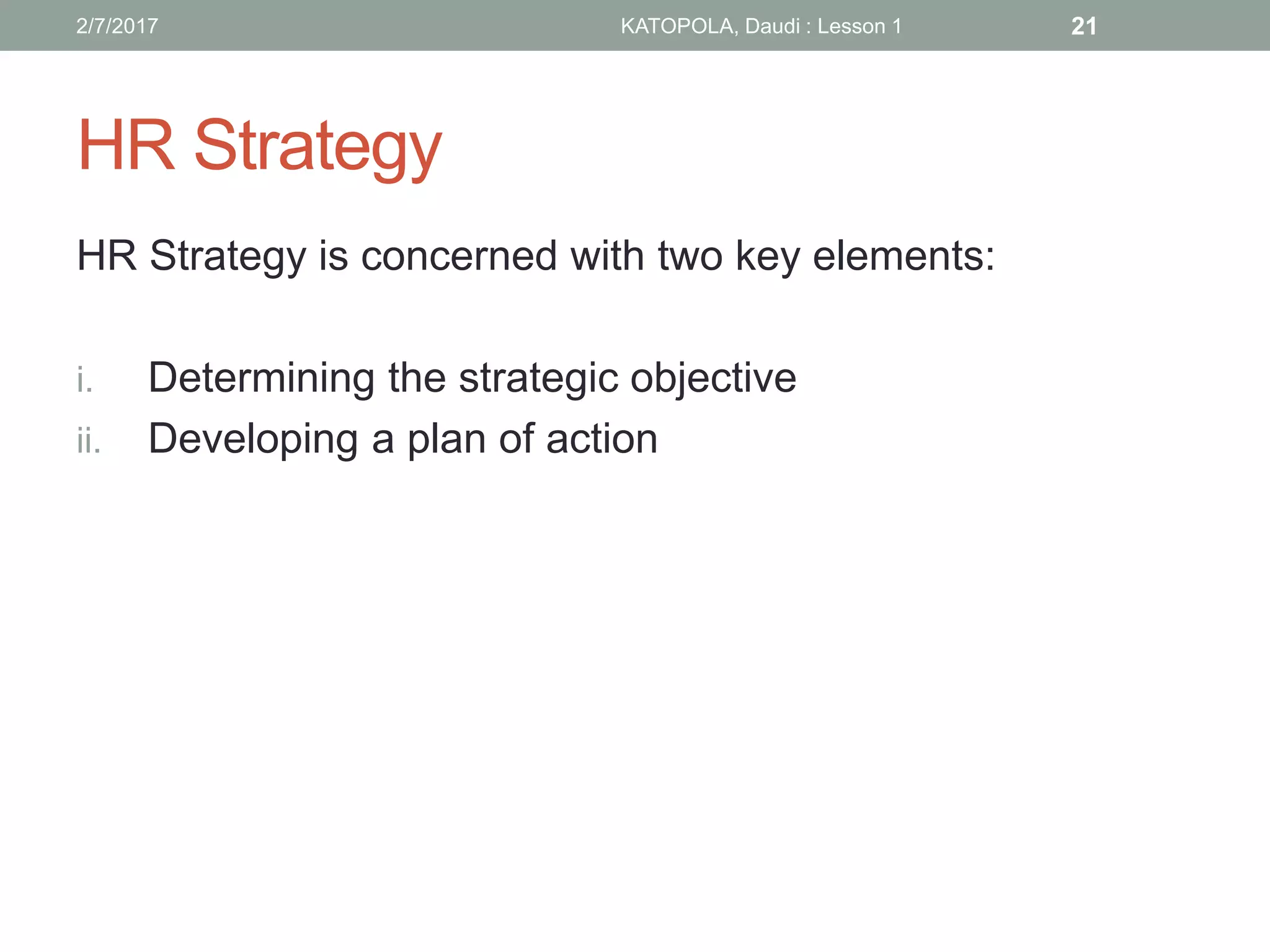 2/7/2017 KATOPOLA, Daudi : Lesson 1 21

HR Strategy

HR Strategy is concerned with two key elements:

i. Determining the strategic objective
ii. Developing a plan of action